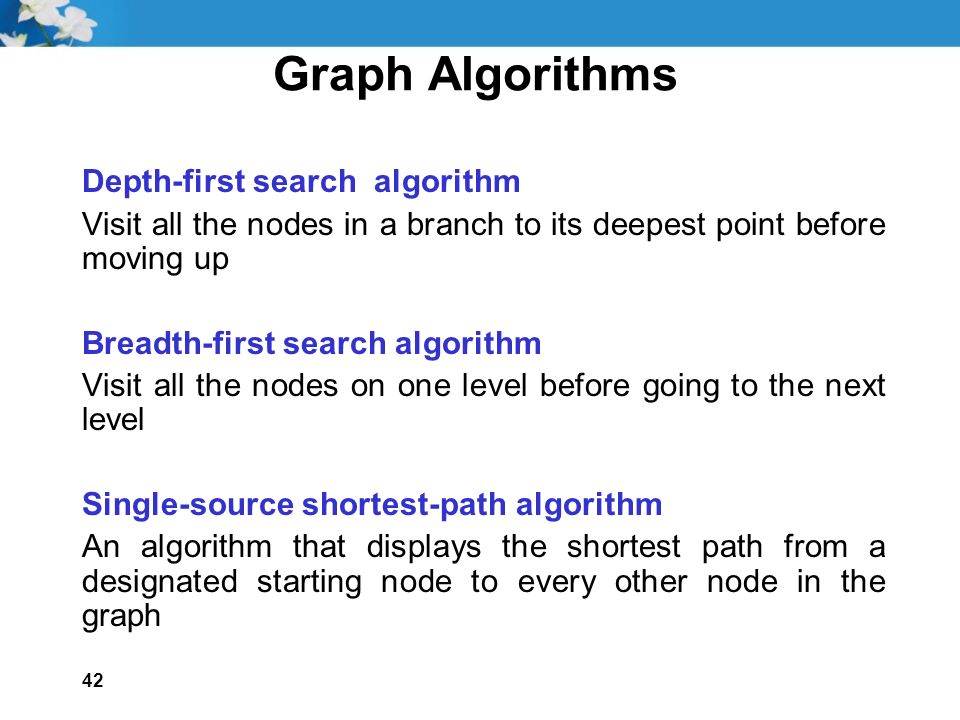 Graph Algorithms

Depth-first search  algorithm

Visit all the nodes in a branch to its deepest point before moving up

Breadth-first search algorithm

Visit all the nodes on one level before going to the next level

Single-source shortest-path algorithm

An algorithm that displays the shortest path from a designated starting node to every other node in the graph

42